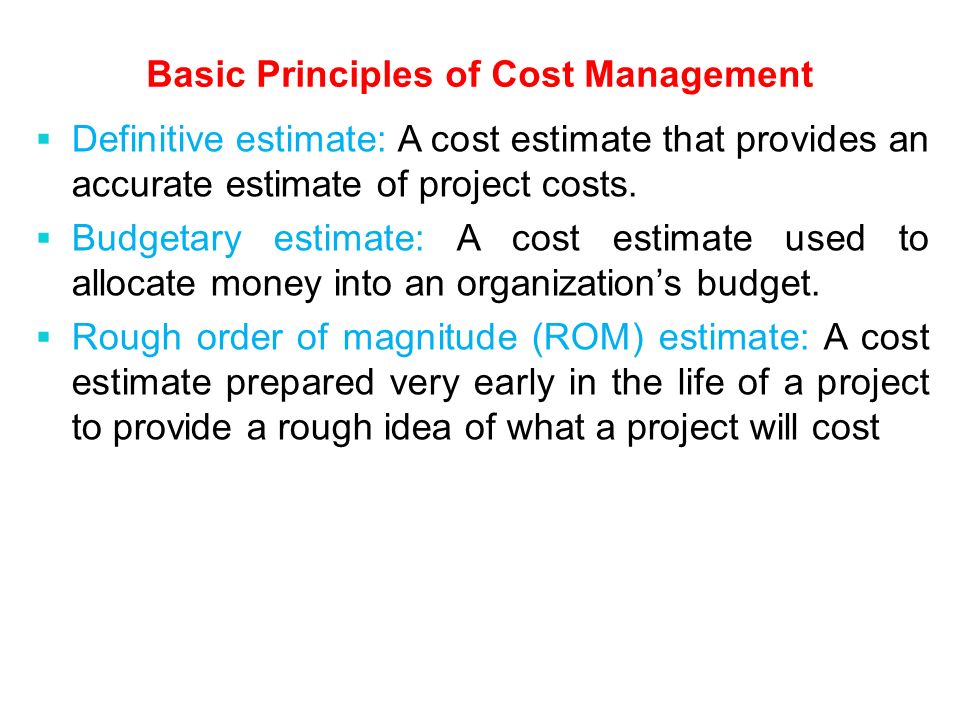 Basic Principles of Cost Management

▪ Definitive estimate: A cost estimate that provides an accurate estimate of project costs.

▪ Budgetary estimate: A cost estimate used to allocate money into an organization's budget.

▪ Rough order of magnitude (ROM) estimate: A cost estimate prepared very early in the life of a project to provide a rough idea of what a project will cost